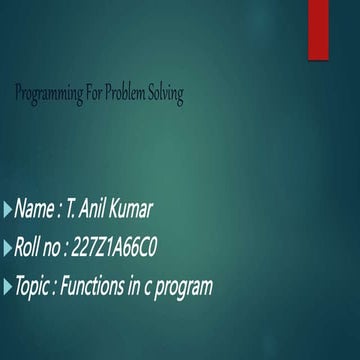 Programming For Problem Solving

Name : T. Anil Kumar

Roll no : 227Z1A66C0

Topic : Functions in c program